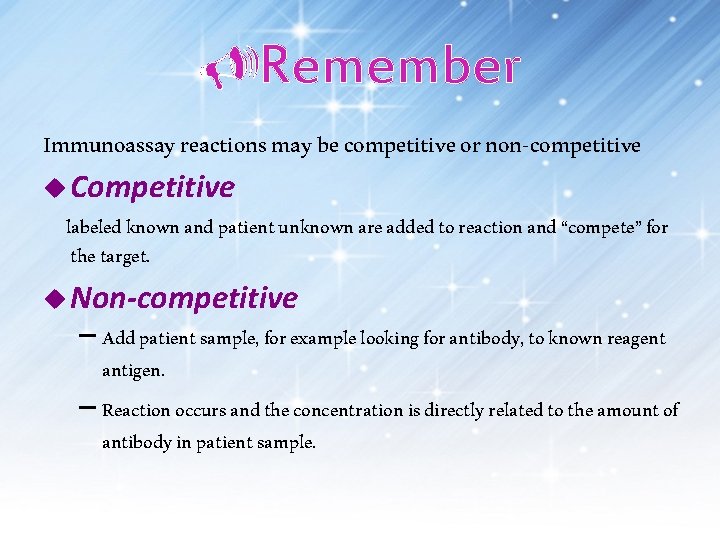 Remember

Immunoassay reactions may be competitive or non-competitive

◆ Competitive

labeled known and patient unknown are added to reaction and “compete” for the target.

◆ Non-competitive

– Add patient sample, for example looking for antibody, to known reagent antigen.

– Reaction occurs and the concentration is directly related to the amount of antibody in patient sample.